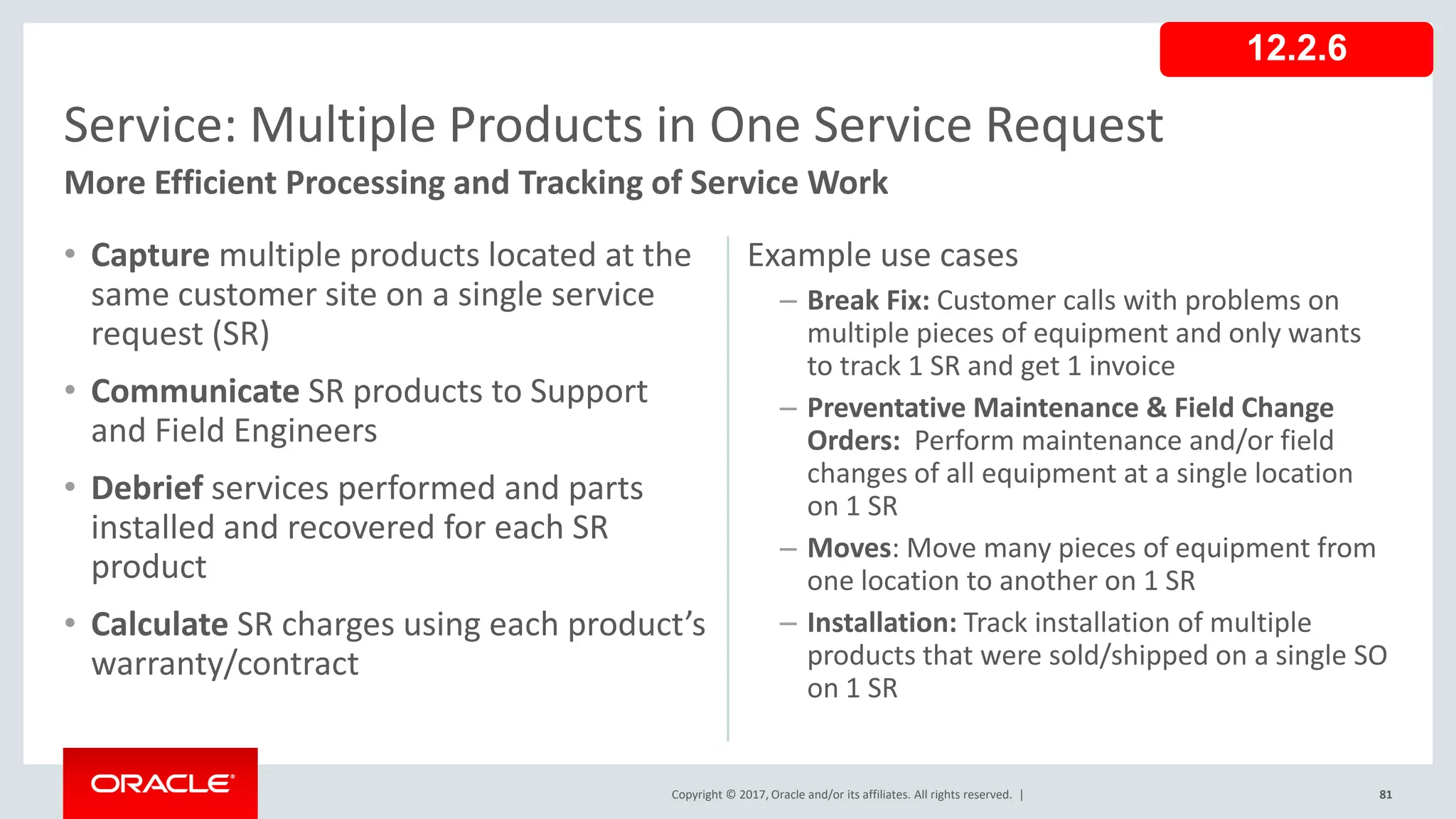 12.2.6

Service: Multiple Products in One Service Request

More Efficient Processing and Tracking of Service Work

• Capture multiple products located at the same customer site on a single service request (SR)

• Communicate SR products to Support and Field Engineers

• Debrief services performed and parts installed and recovered for each SR product

• Calculate SR charges using each product's warranty/contract

Example use cases

– Break Fix: Customer calls with problems on multiple pieces of equipment and only wants to track 1 SR and get 1 invoice

– Preventative Maintenance & Field Change Orders: Perform maintenance and/or field changes of all equipment at a single location on 1 SR

– Moves: Move many pieces of equipment from one location to another on 1 SR

– Installation: Track installation of multiple products that were sold/shipped on a single SO on 1 SR

ORACLE

Copyright © 2017, Oracle and/or its affiliates. All rights reserved. |

81